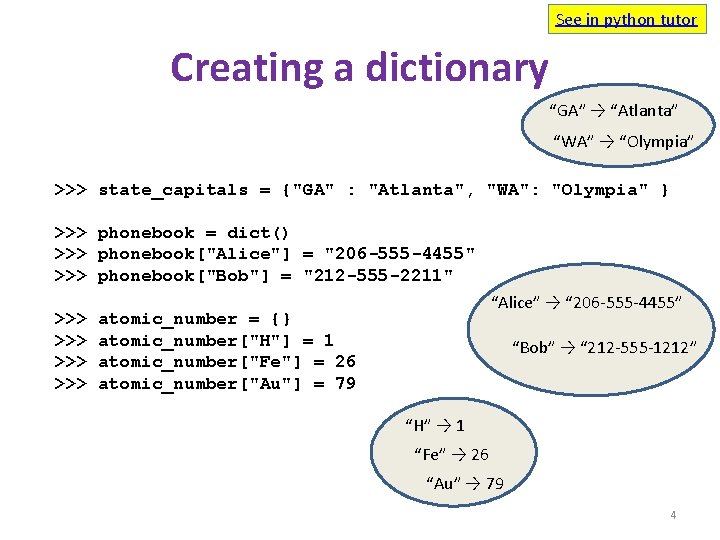 See in python tutor

Creating a dictionary

“GA” → “Atlanta”

“WA” → “Olympia”

>>> state_capitals = {"GA" : "Atlanta", "WA": "Olympia" }

>>> phonebook = dict()
>>> phonebook["Alice"] = "206-555-4455"
>>> phonebook["Bob"] = "212-555-2211"

“Alice” → “206-555-4455”

“Bob” → “212-555-1212”

>>> atomic_number = {}
>>> atomic_number["H"] = 1
>>> atomic_number["Fe"] = 26
>>> atomic_number["Au"] = 79

“H” → 1

“Fe” → 26

“Au” → 79

4